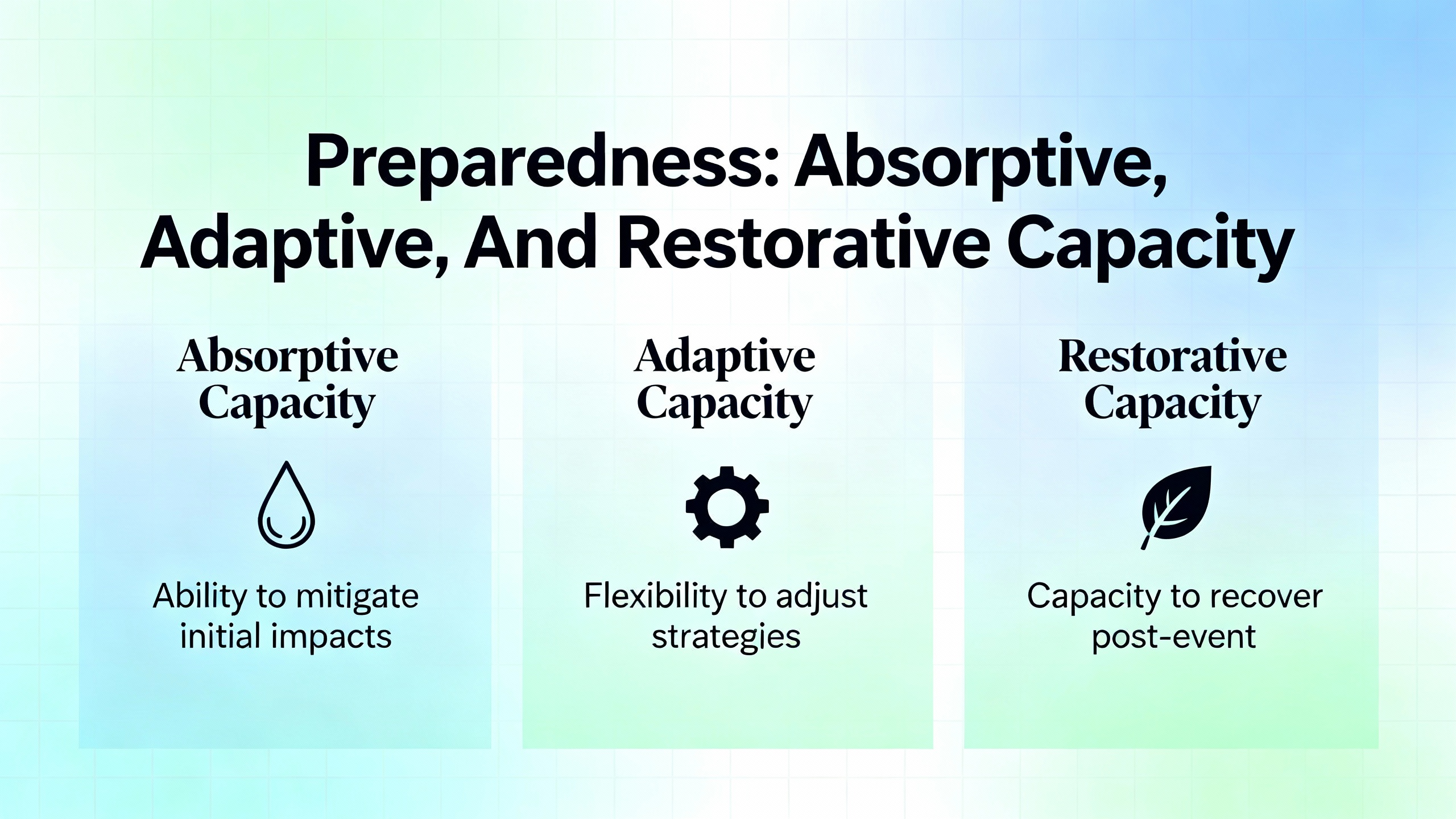 Preparedness: Absorptive, Adaptive, And Restorative Capacity

Absorptive Capacity

Ability to mitigate initial impacts

Adaptive Capacity

Flexibility to adjust strategies

Restorative Capacity

Capacity to recover post-event